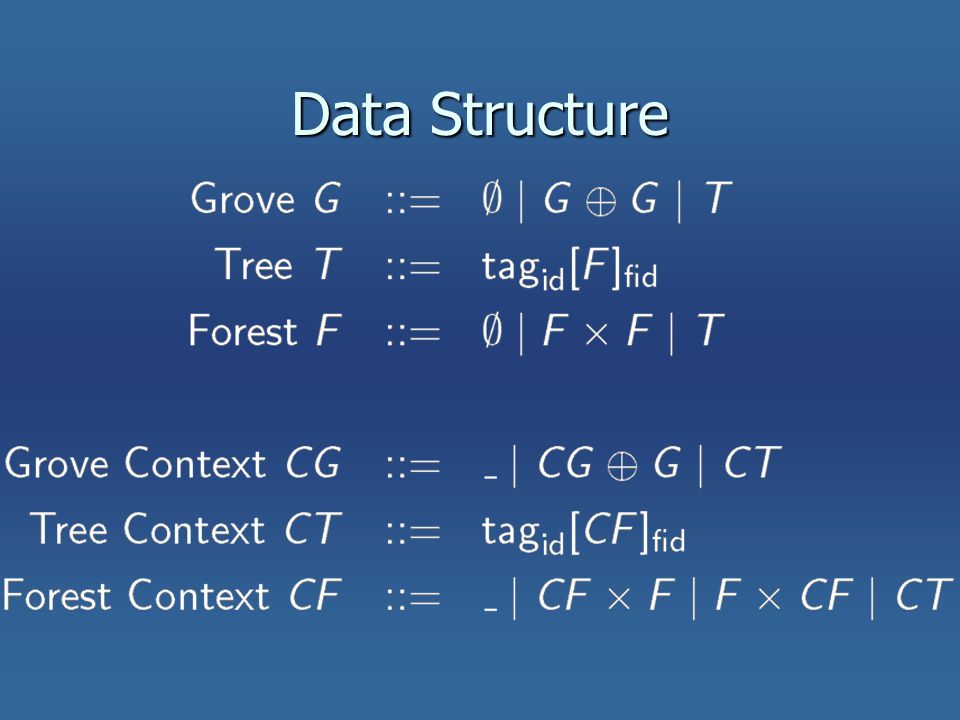 Data Structure

Grove $G$ $::=$ $\emptyset \mid G \oplus G \mid T$
Tree $T$ $::=$ $\text{tag}_{\text{id}}[F]_{\text{fid}}$
Forest $F$ $::=$ $\emptyset \mid F \times F \mid T$

Grove Context $CG$ $::=$ $\_ \mid CG \oplus G \mid CT$
Tree Context $CT$ $::=$ $\text{tag}_{\text{id}}[CF]_{\text{fid}}$
Forest Context $CF$ $::=$ $\_ \mid CF \times F \mid F \times CF \mid CT$